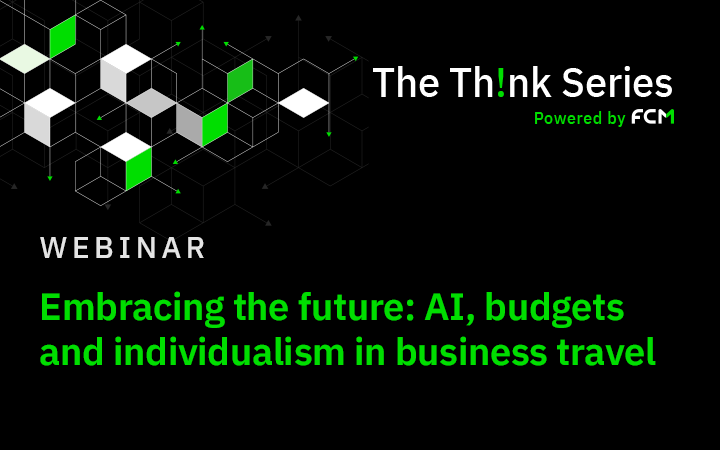 The Th!nk Series
Powered by FCM

WEBINAR

Embracing the future: AI, budgets and individualism in business travel